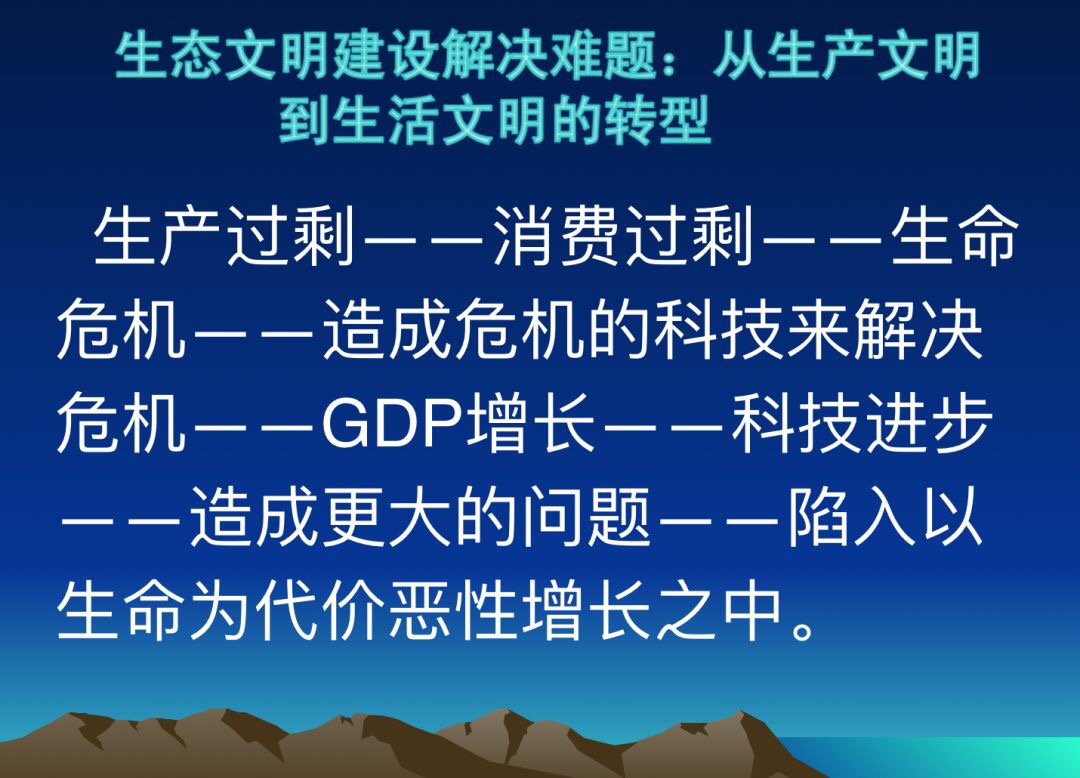 生态文明建设解决难题：从生产文明到生活文明的转型

生产过剩——消费过剩——生命危机——造成危机的科技来解决危机——GDP增长——科技进步——造成更大的问题——陷入以生命为代价恶性增长之中。